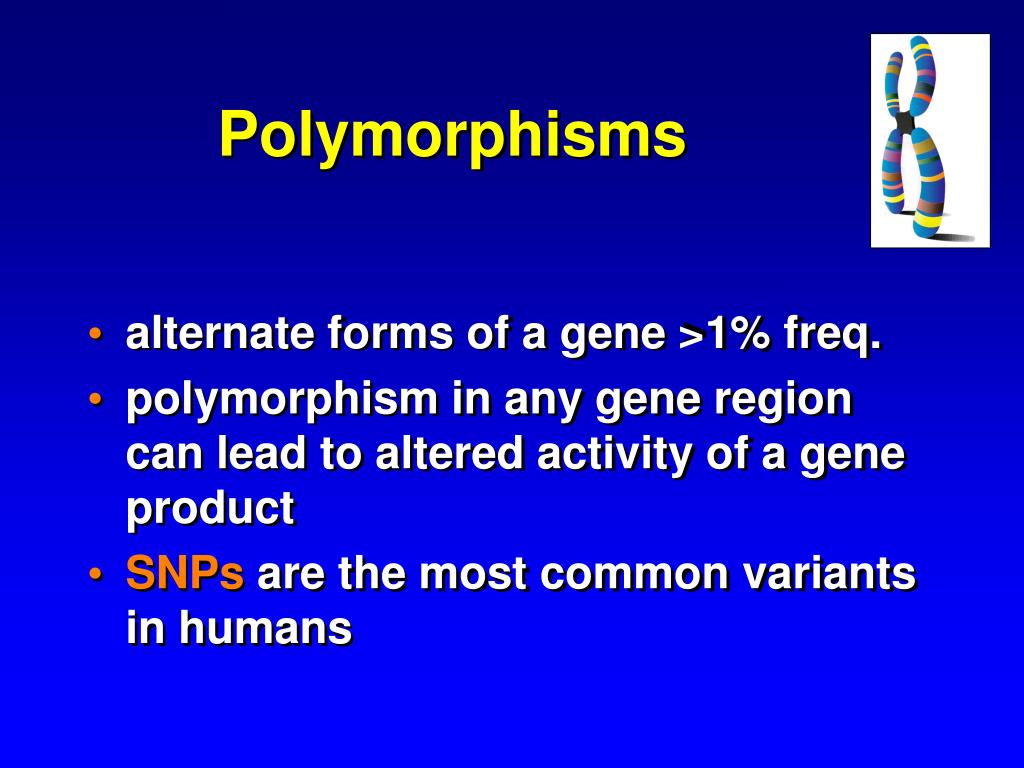 Polymorphisms

• alternate forms of a gene >1% freq.
• polymorphism in any gene region can lead to altered activity of a gene product
• SNPs are the most common variants in humans